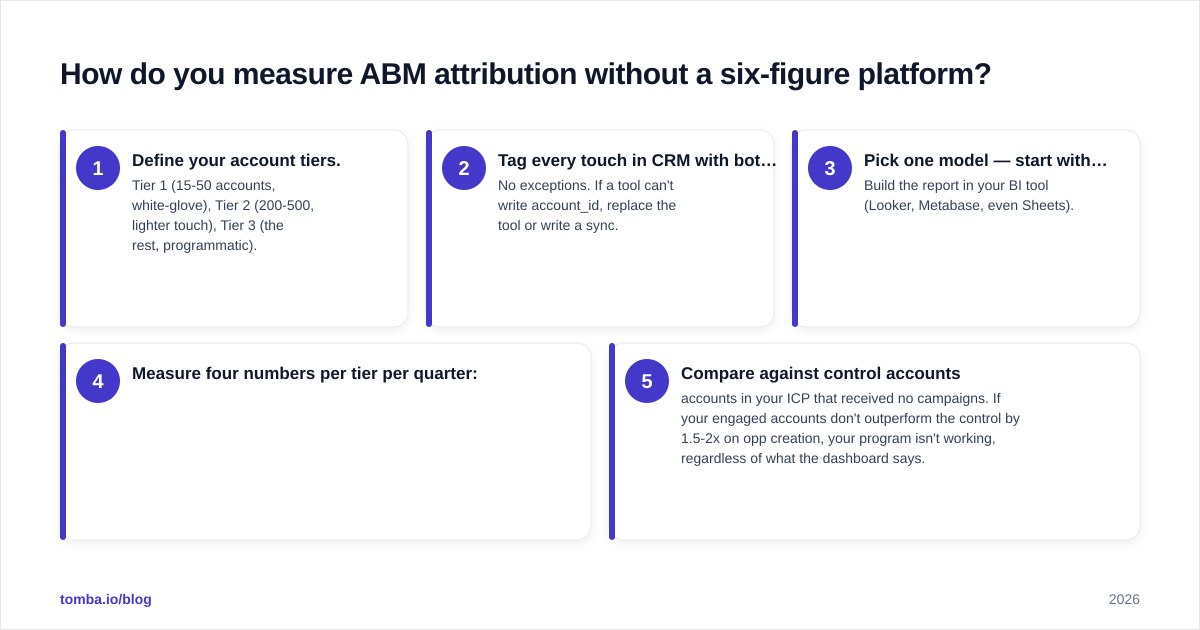 How do you measure ABM attribution without a six-figure platform?

1
Define your account tiers.
Tier 1 (15-50 accounts, white-glove), Tier 2 (200-500, lighter touch), Tier 3 (the rest, programmatic).

2
Tag every touch in CRM with bot…
No exceptions. If a tool can't write account_id, replace the tool or write a sync.

3
Pick one model — start with…
Build the report in your BI tool (Looker, Metabase, even Sheets).

4
Measure four numbers per tier per quarter:

5
Compare against control accounts
accounts in your ICP that received no campaigns. If your engaged accounts don't outperform the control by 1.5-2x on opp creation, your program isn't working, regardless of what the dashboard says.

tomba.io/blog

2026